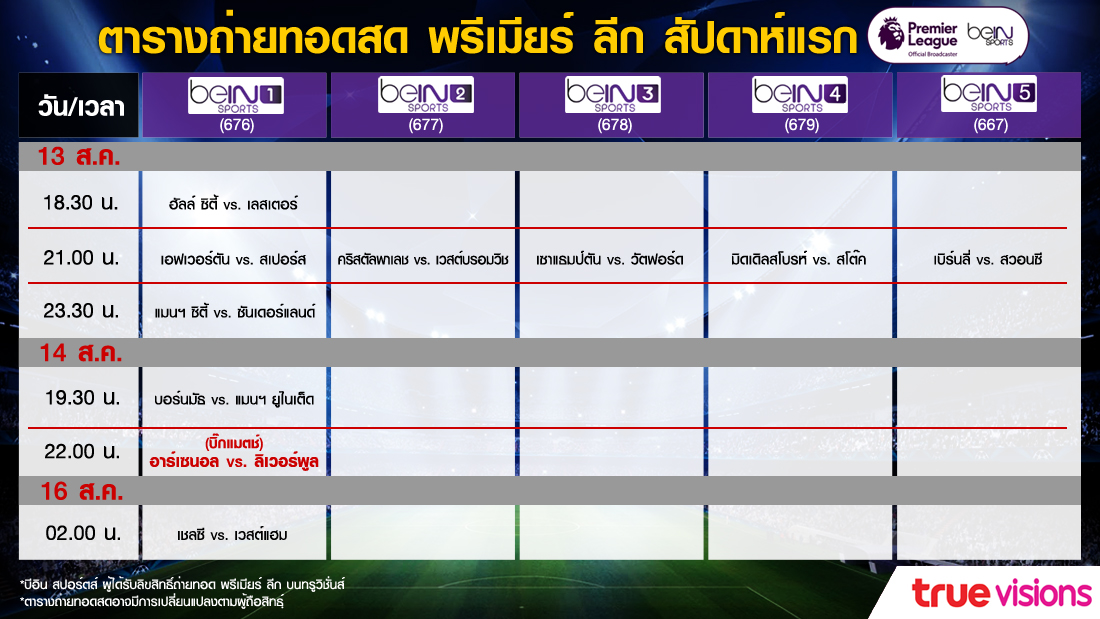 ตารางถ่ายทอดสด พรีเมียร์ ลีก สัปดาห์แรก

Premier League Official Broadcaster beIN SPORTS

| วัน/เวลา | beIN SPORTS 1 (676) | beIN SPORTS 2 (677) | beIN SPORTS 3 (678) | beIN SPORTS 4 (679) | beIN SPORTS 5 (667) |
|---|---|---|---|---|---|
| 13 ส.ค. | | | | | |
| 18.30 น. | ฮัลล์ ซิตี้ vs. เลสเตอร์ | | | | |
| 21.00 น. | เอฟเวอร์ตัน vs. สเปอร์ส | คริสตัลพาเลซ vs. เวสต์บรอมวิช | เซาแธมป์ตัน vs. วัตฟอร์ด | มิดเดิลสโบรห์ vs. สโต๊ค | เบิร์นลี่ vs. สวอนซี |
| 23.30 น. | แมนฯ ซิตี้ vs. ซันเดอร์แลนด์ | | | | |
| 14 ส.ค. | | | | | |
| 19.30 น. | บอร์นมัธ vs. แมนฯ ยูไนเต็ด | | | | |
| 22.00 น. | (บิ๊กแมตช์) อาร์เซนอล vs. ลิเวอร์พูล | | | | |
| 16 ส.ค. | | | | | |
| 02.00 น. | เชลซี vs. เวสต์แฮม | | | | |

*บีอิน สปอร์ตส์ ผู้ได้รับลิขสิทธิ์ถ่ายทอด พรีเมียร์ ลีก บนทรูวิชั่นส์
*ตารางถ่ายทอดสดอาจมีการเปลี่ยนแปลงตามผู้ถือสิทธิ์

true visions